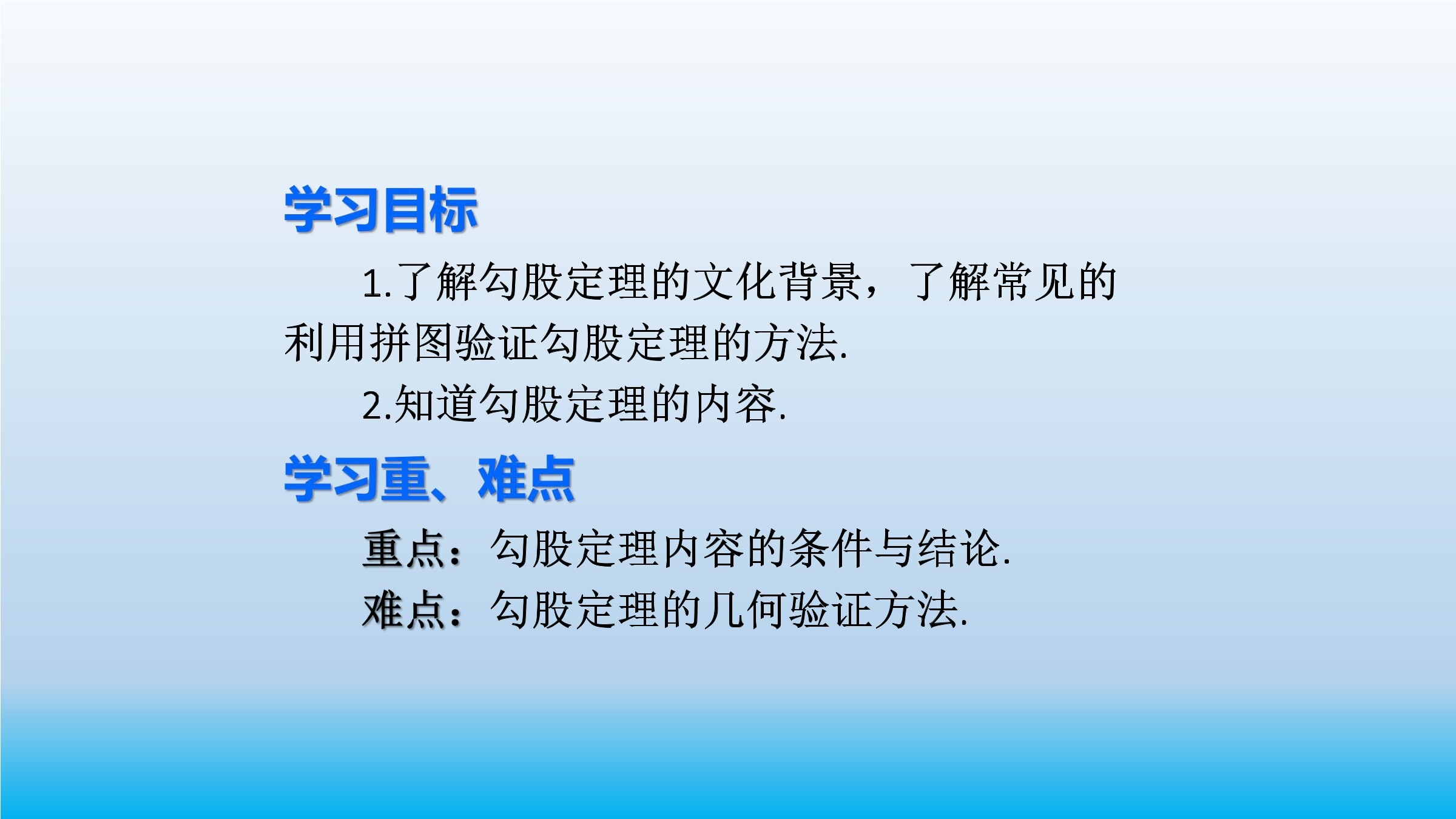 学习目标

1.了解勾股定理的文化背景，了解常见的利用拼图验证勾股定理的方法.

2.知道勾股定理的内容.

学习重、难点

重点：勾股定理内容的条件与结论.

难点：勾股定理的几何验证方法.